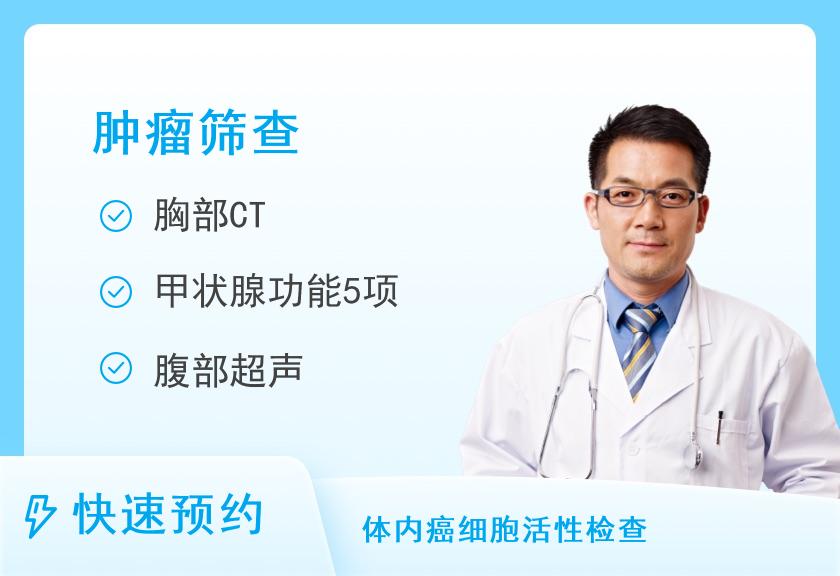 肿瘤筛查

胸部CT

甲状腺功能5项

腹部超声

快速预约

体内癌细胞活性检查